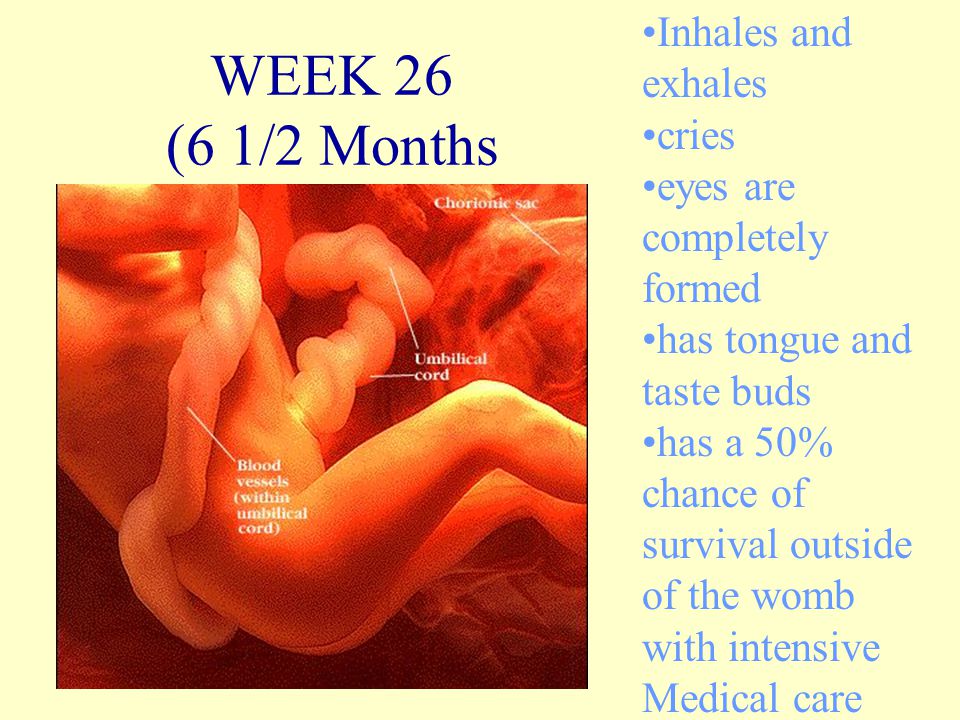 WEEK 26
(6 1/2 Months

Chorionic sac

Umbilical cord

Blood vessels (within umbilical cord)

•Inhales and exhales
•cries
•eyes are completely formed
•has tongue and taste buds
•has a 50% chance of survival outside of the womb with intensive Medical care